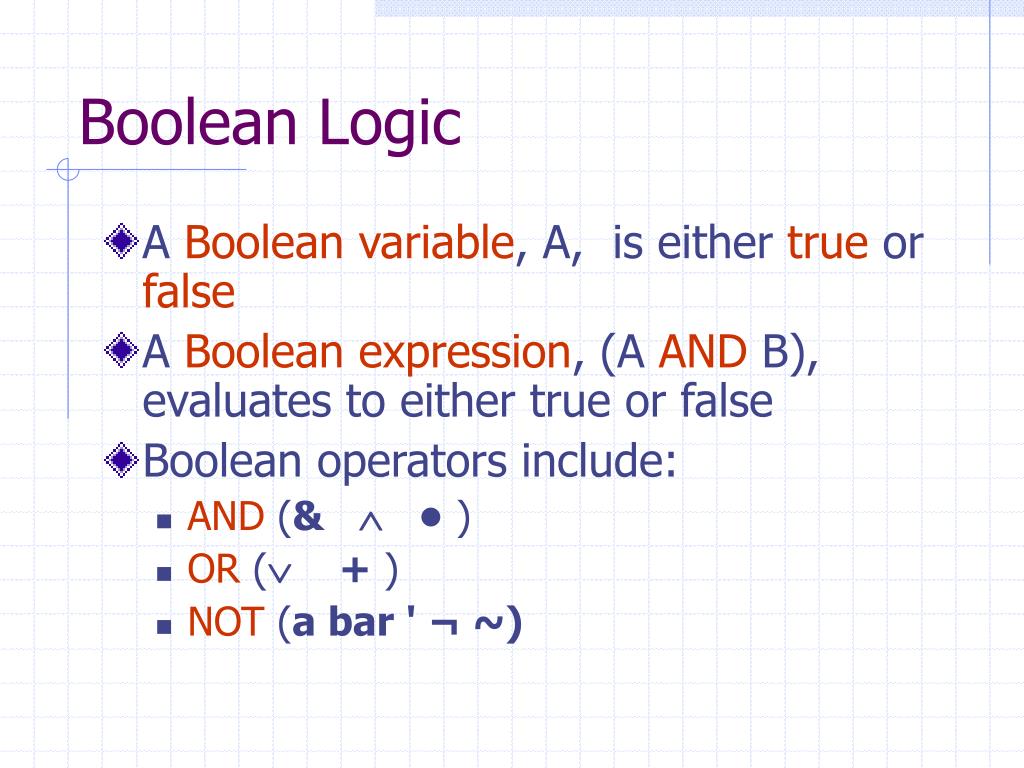 Boolean Logic

A Boolean variable, A, is either true or false

A Boolean expression, (A AND B), evaluates to either true or false

Boolean operators include:

AND (& $\wedge$ • )

OR ($\vee$ + )

NOT (a bar ' ¬ ~)